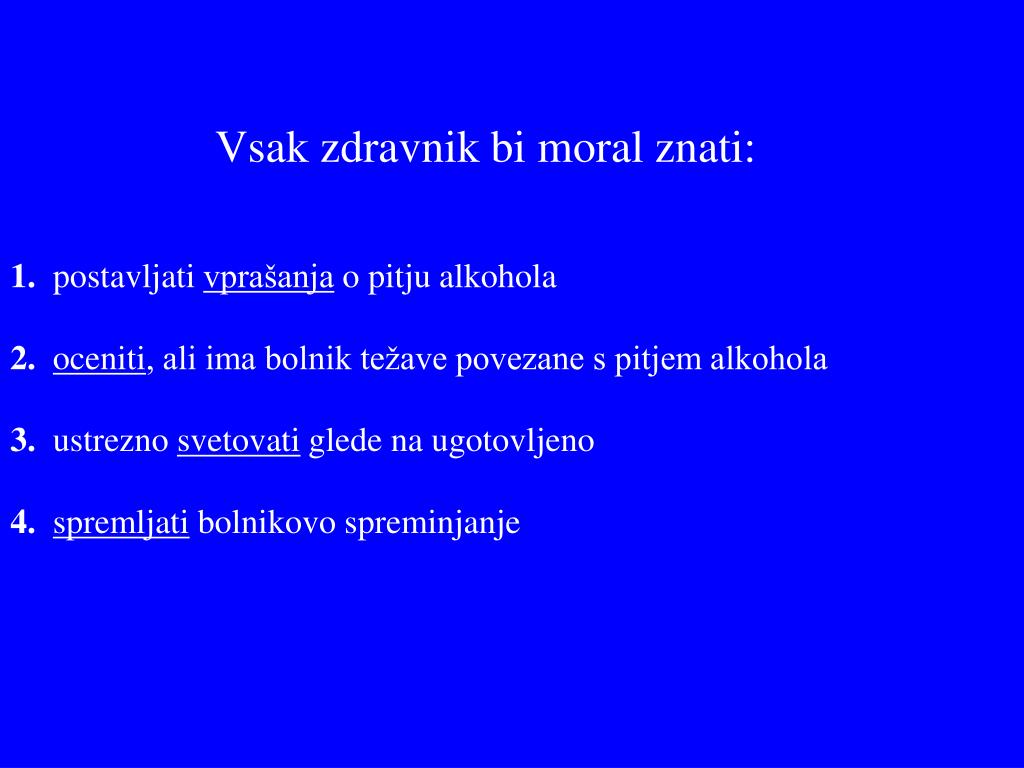 Vsak zdravnik bi moral znati:

1. postavljati vprašanja o pitju alkohola

2. oceniti, ali ima bolnik težave povezane s pitjem alkohola

3. ustrezno svetovati glede na ugotovljeno

4. spremljati bolnikovo spreminjanje